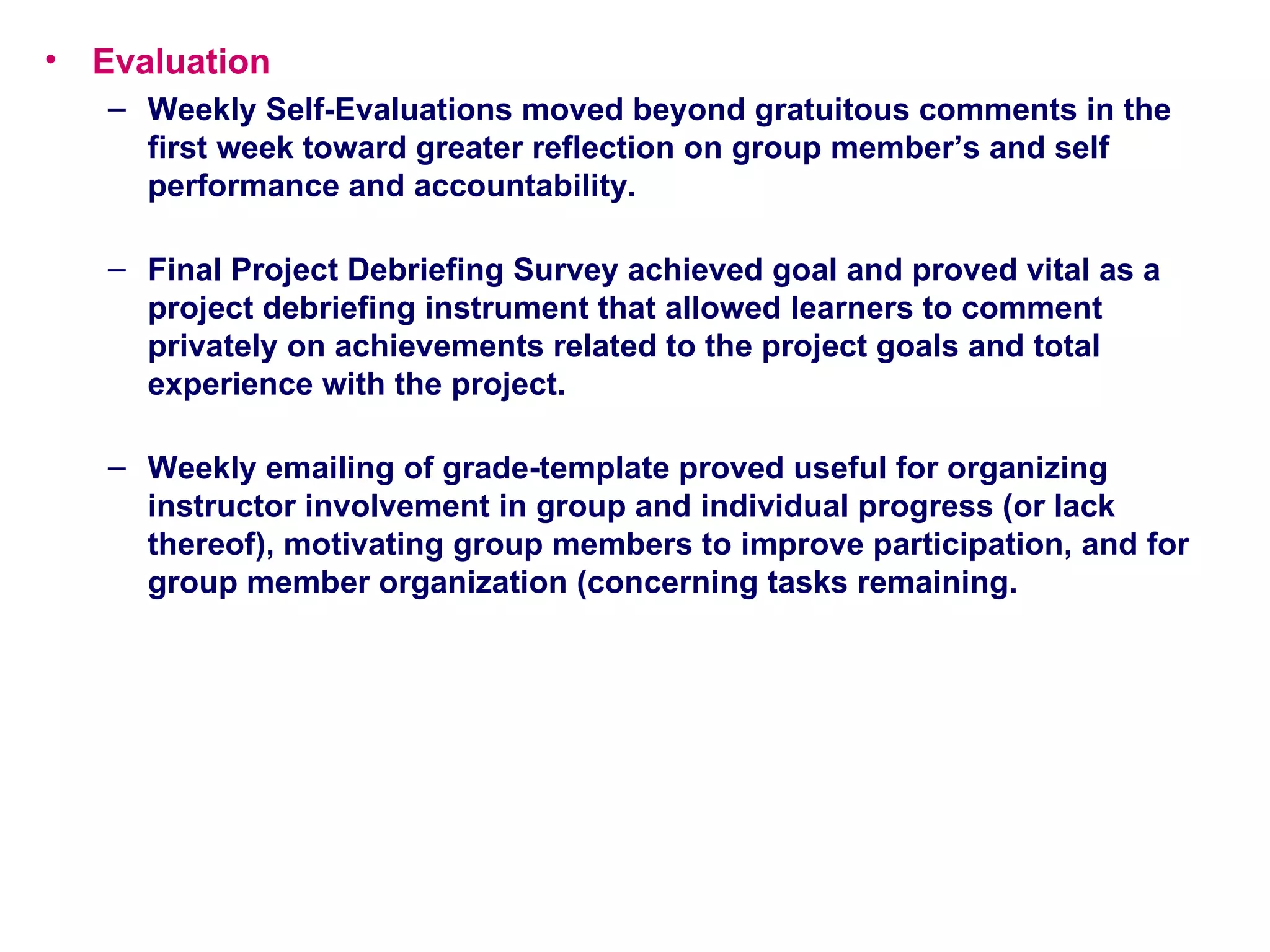 • Evaluation

– Weekly Self-Evaluations moved beyond gratuitous comments in the first week toward greater reflection on group member’s and self performance and accountability.

– Final Project Debriefing Survey achieved goal and proved vital as a project debriefing instrument that allowed learners to comment privately on achievements related to the project goals and total experience with the project.

– Weekly emailing of grade-template proved useful for organizing instructor involvement in group and individual progress (or lack thereof), motivating group members to improve participation, and for group member organization (concerning tasks remaining.